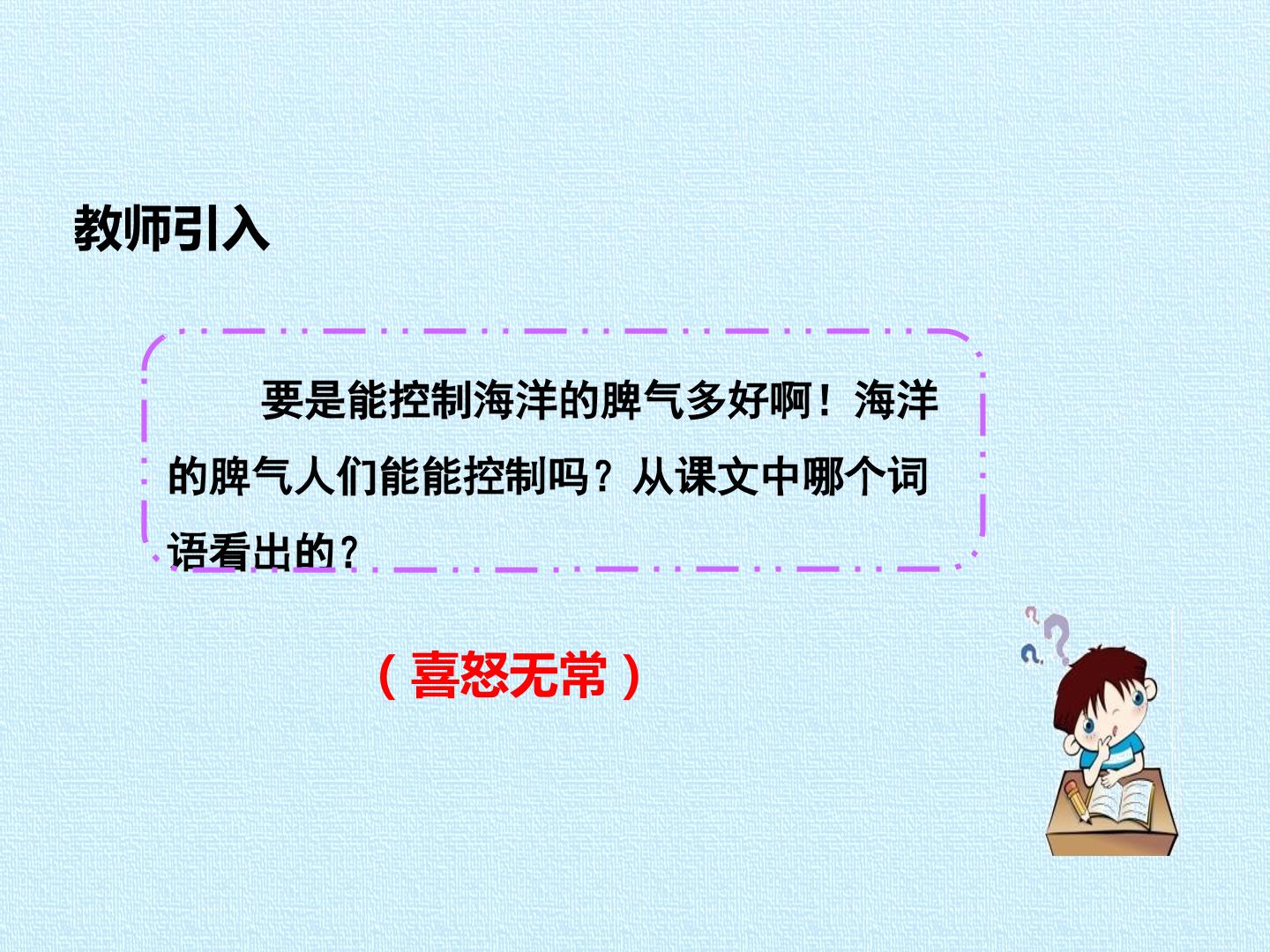 教师引入

要是能控制海洋的脾气多好啊！海洋的脾气人们能能控制吗？从课文中哪个词语看出的？

（喜怒无常）